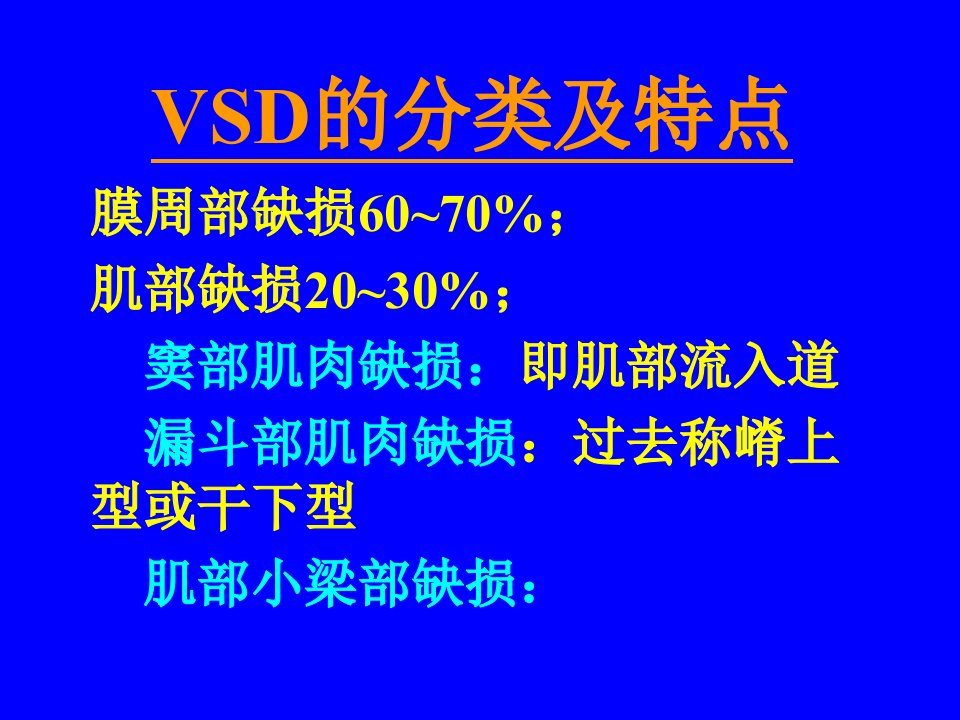 VSD的分类及特点

膜周部缺损60~70%；

肌部缺损20~30%；

窦部肌肉缺损：即肌部流入道

漏斗部肌肉缺损：过去称嵴上型或干下型

肌部小梁部缺损：